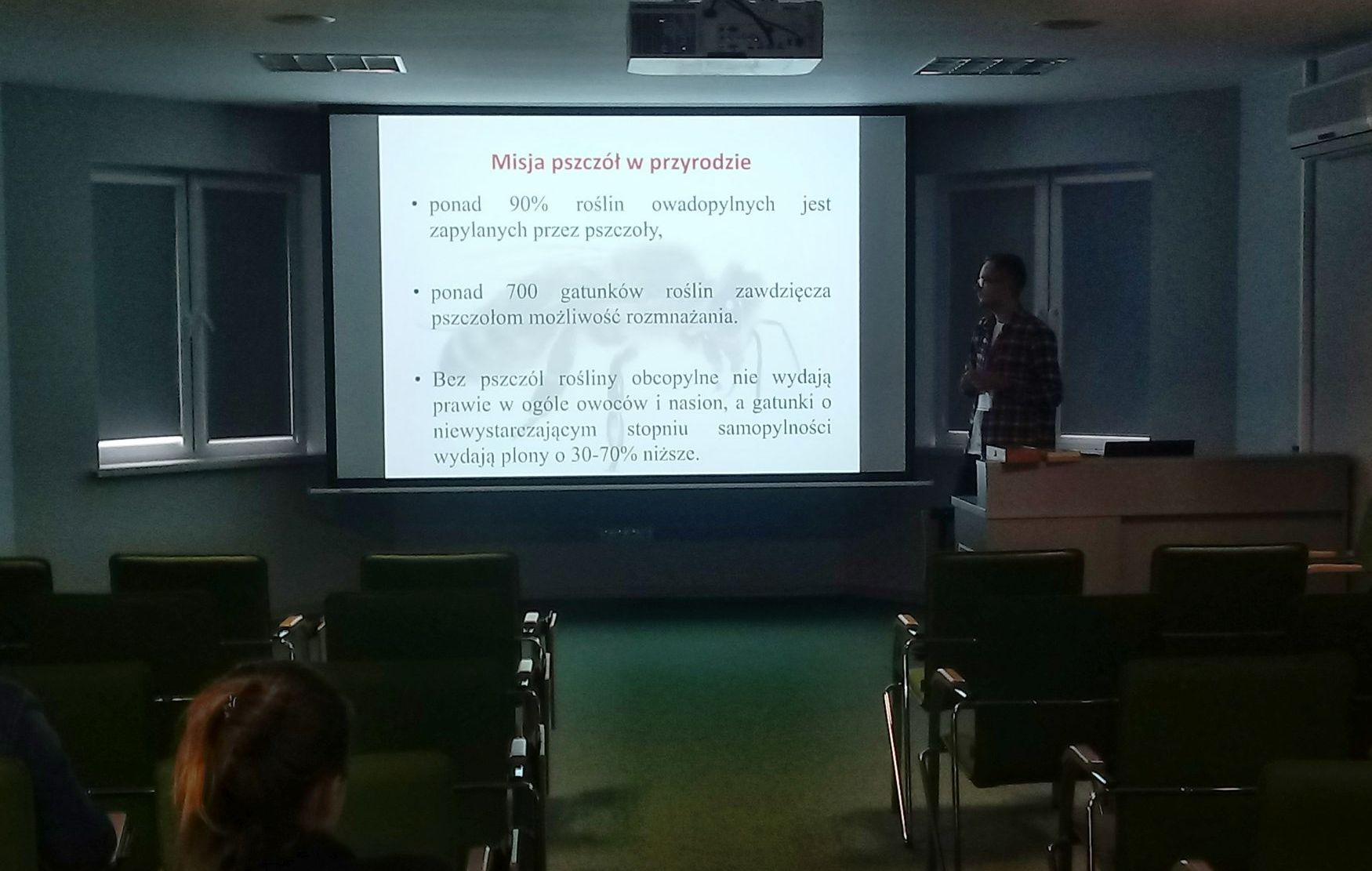 Misja pszczół w przyrodzie

• ponad 90% roślin owadopylnych jest zapylanych przez pszczoły,

• ponad 700 gatunków roślin zawdzięcza pszczołom możliwość rozmnażania.

• Bez pszczół rośliny obcopylne nie wydają prawie w ogóle owoców i nasion, a gatunki o niewystarczającym stopniu samopylności wydają plony o 30-70% niższe.